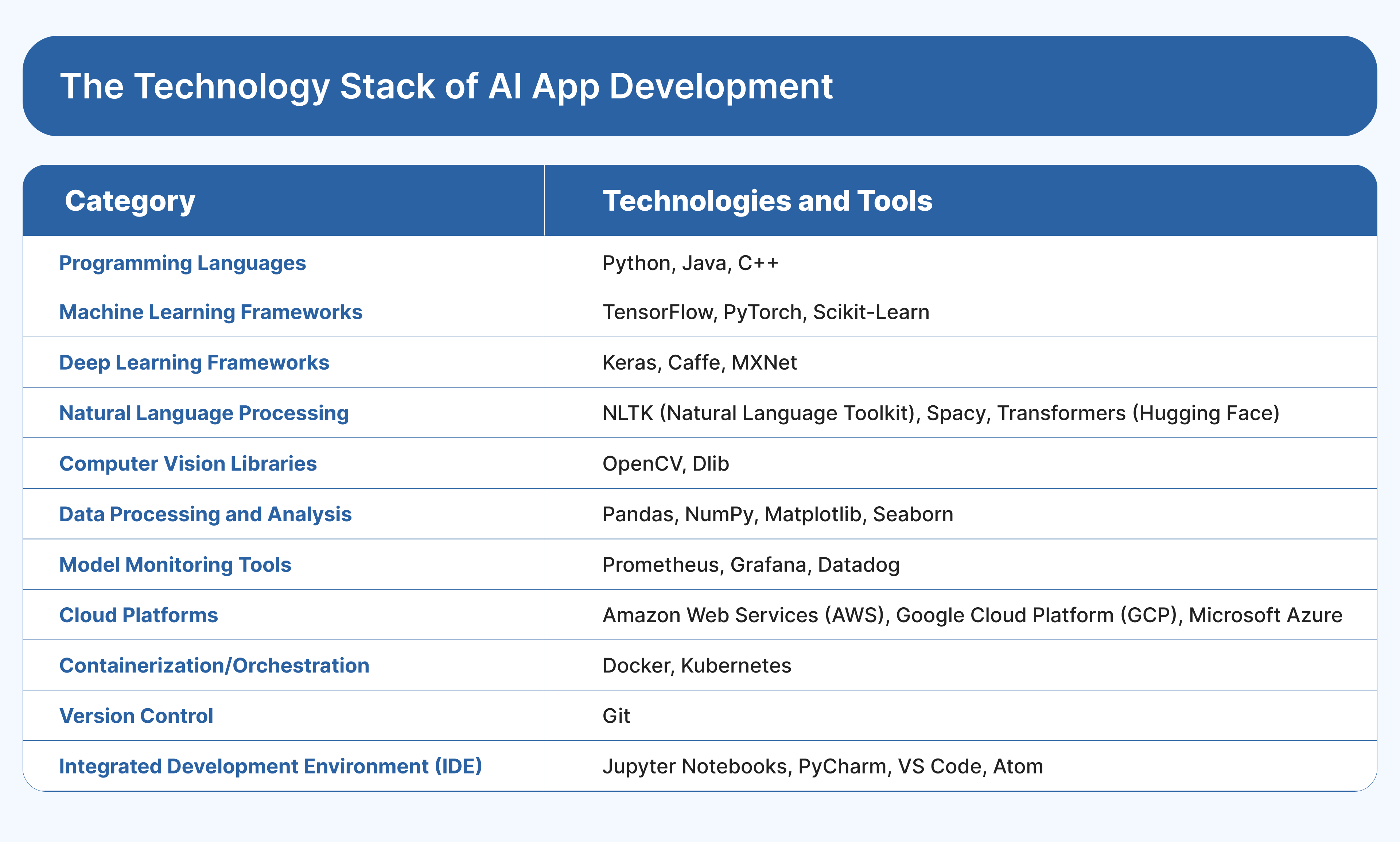 The Technology Stack of AI App Development

| Category | Technologies and Tools |
|---|---|
| Programming Languages | Python, Java, C++ |
| Machine Learning Frameworks | TensorFlow, PyTorch, Scikit-Learn |
| Deep Learning Frameworks | Keras, Caffe, MXNet |
| Natural Language Processing | NLTK (Natural Language Toolkit), Spacy, Transformers (Hugging Face) |
| Computer Vision Libraries | OpenCV, Dlib |
| Data Processing and Analysis | Pandas, NumPy, Matplotlib, Seaborn |
| Model Monitoring Tools | Prometheus, Grafana, Datadog |
| Cloud Platforms | Amazon Web Services (AWS), Google Cloud Platform (GCP), Microsoft Azure |
| Containerization/Orchestration | Docker, Kubernetes |
| Version Control | Git |
| Integrated Development Environment (IDE) | Jupyter Notebooks, PyCharm, VS Code, Atom |